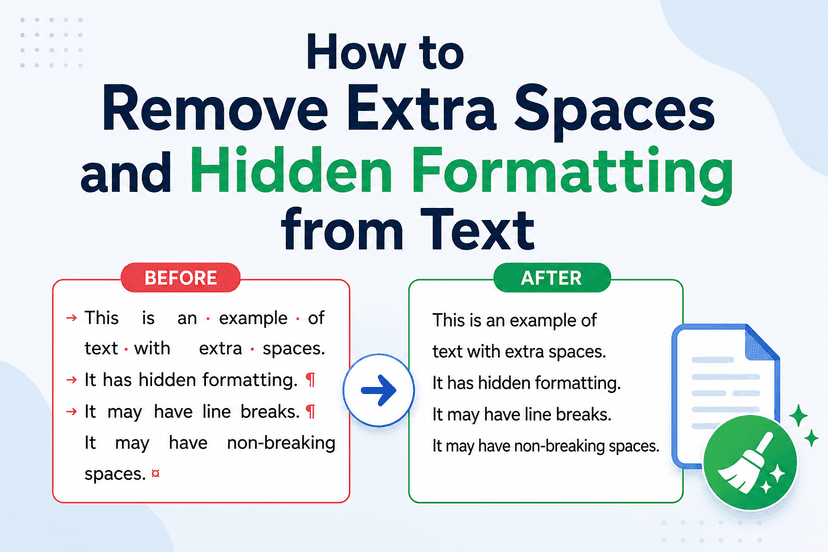 How to
Remove Extra Spaces
and Hidden Formatting
from Text

BEFORE

→ This is an · example · of text · with extra · spaces.
→ It has hidden formatting. ¶
→ It may have line breaks. ¶
It may have non-breaking spaces. ¤

AFTER

This is an example of
text with extra spaces.
It has hidden formatting.
It may have line breaks.
It may have non-breaking spaces.